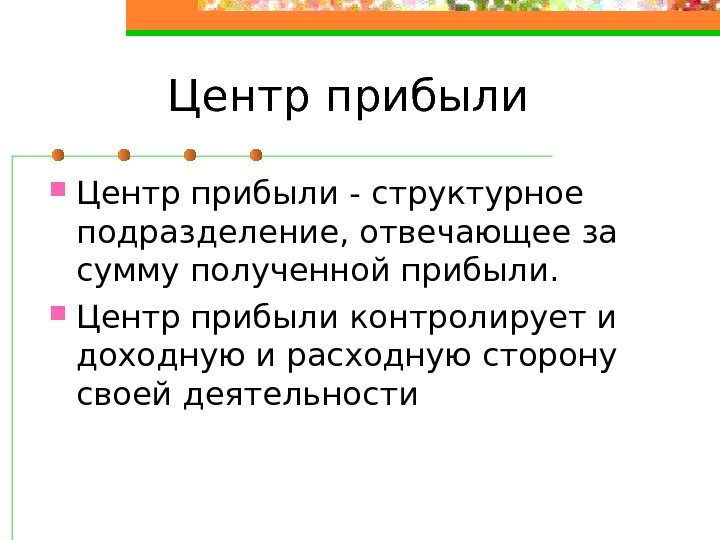 Центр прибыли

Центр прибыли - структурное подразделение, отвечающее за сумму полученной прибыли.

Центр прибыли контролирует и доходную и расходную сторону своей деятельности